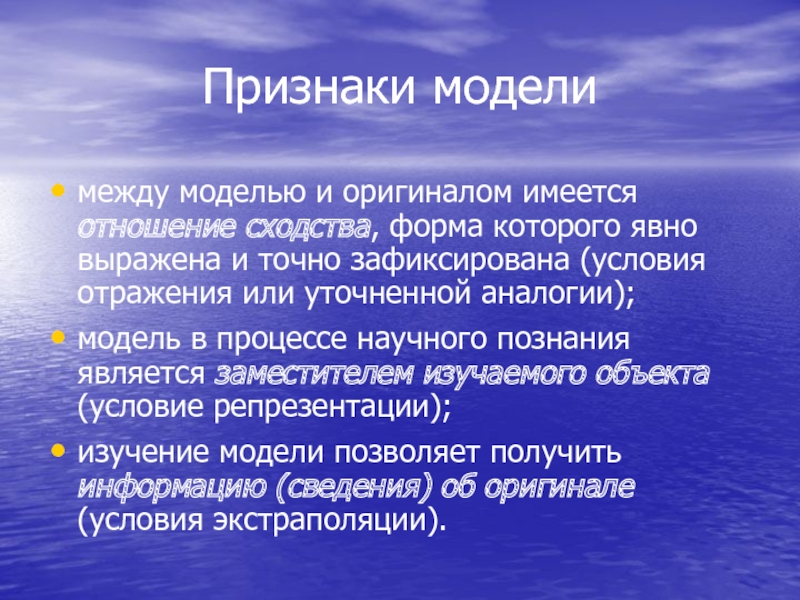 Признаки модели

• между моделью и оригиналом имеется отношение сходства, форма которого явно выражена и точно зафиксирована (условия отражения или уточненной аналогии);

• модель в процессе научного познания является заместителем изучаемого объекта (условие репрезентации);

• изучение модели позволяет получить информацию (сведения) об оригинале (условия экстраполяции).